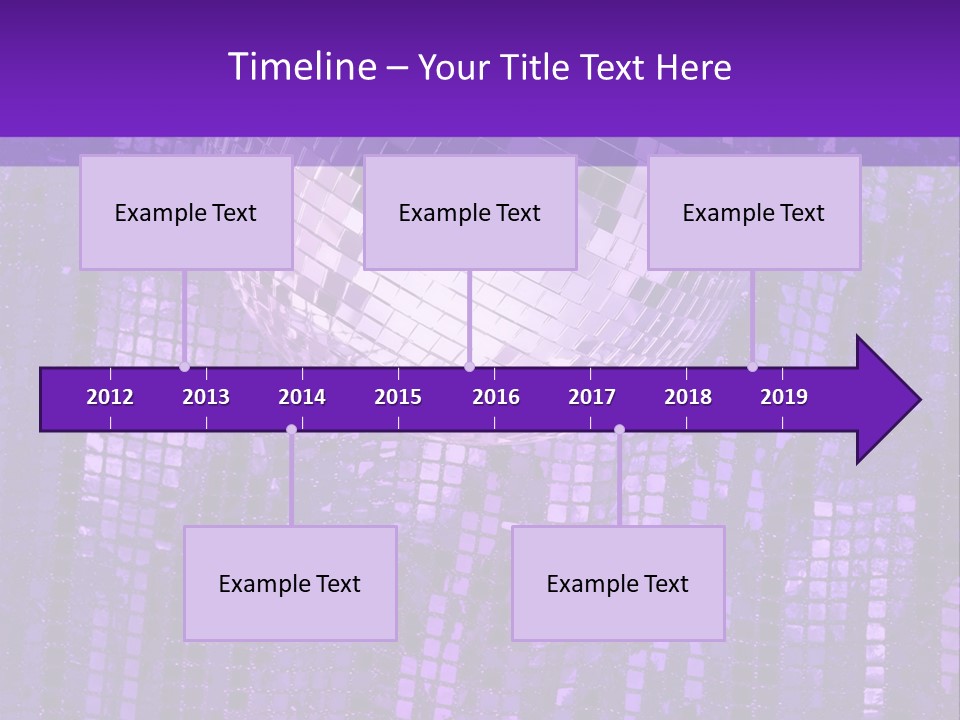 Timeline – Your Title Text Here

Example Text

Example Text

Example Text

2012 2013 2014 2015 2016 2017 2018 2019

Example Text

Example Text